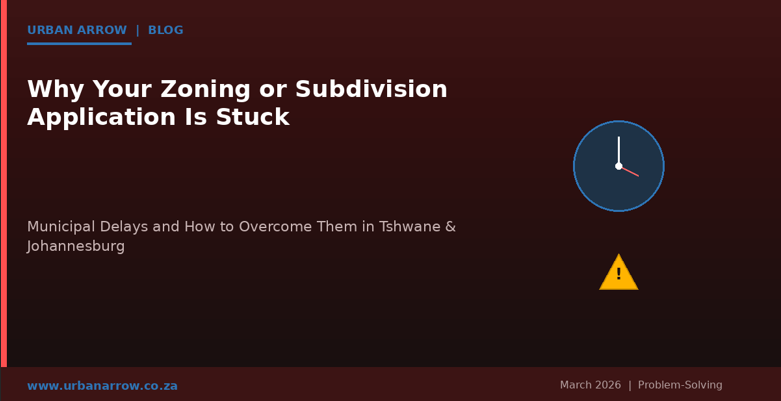 URBAN ARROW | BLOG

Why Your Zoning or Subdivision Application Is Stuck

Municipal Delays and How to Overcome Them in Tshwane & Johannesburg

!

www.urbanarrow.co.za

March 2026 | Problem-Solving